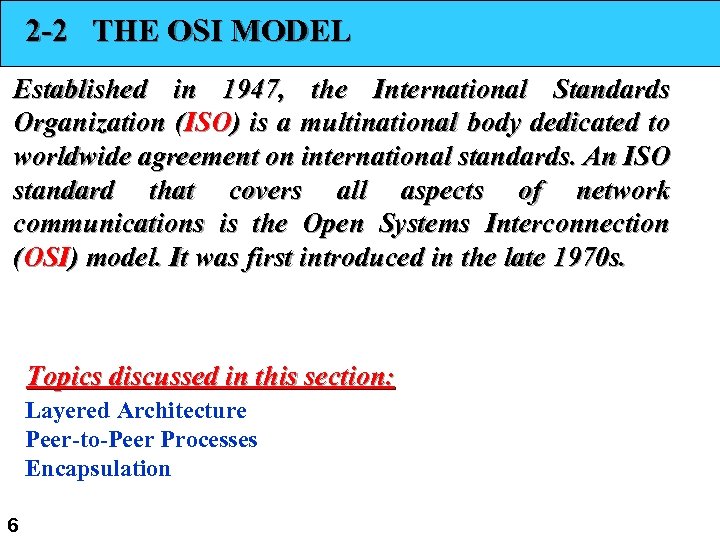 2-2 THE OSI MODEL

Established in 1947, the International Standards Organization (ISO) is a multinational body dedicated to worldwide agreement on international standards. An ISO standard that covers all aspects of network communications is the Open Systems Interconnection (OSI) model. It was first introduced in the late 1970s.

Topics discussed in this section:
Layered Architecture
Peer-to-Peer Processes
Encapsulation

6